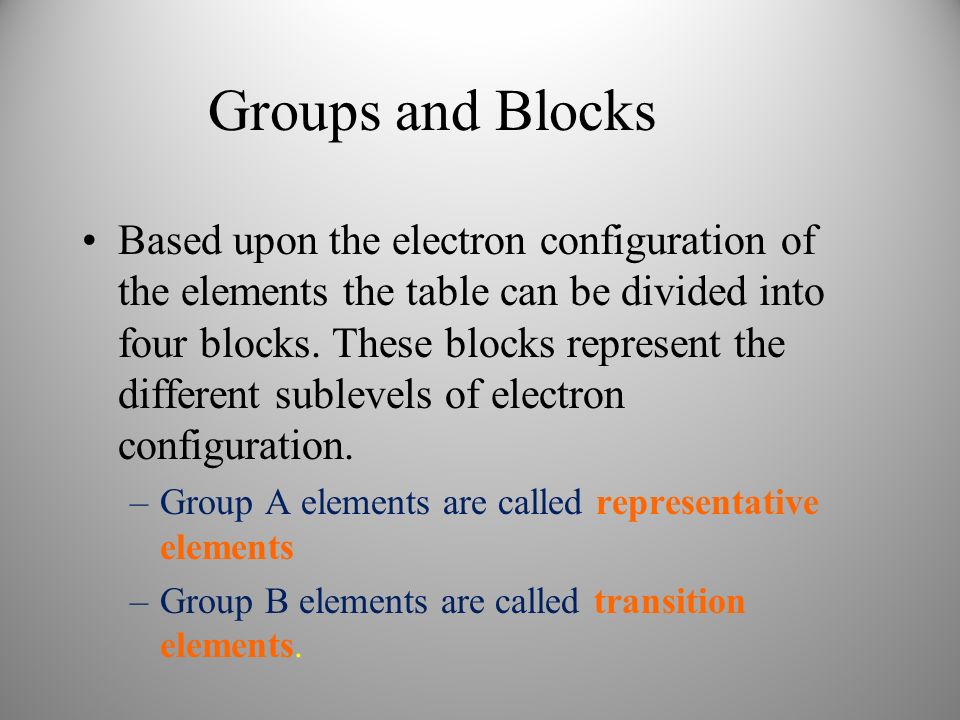 Groups and Blocks

• Based upon the electron configuration of the elements the table can be divided into four blocks. These blocks represent the different sublevels of electron configuration.

– Group A elements are called representative elements

– Group B elements are called transition elements.